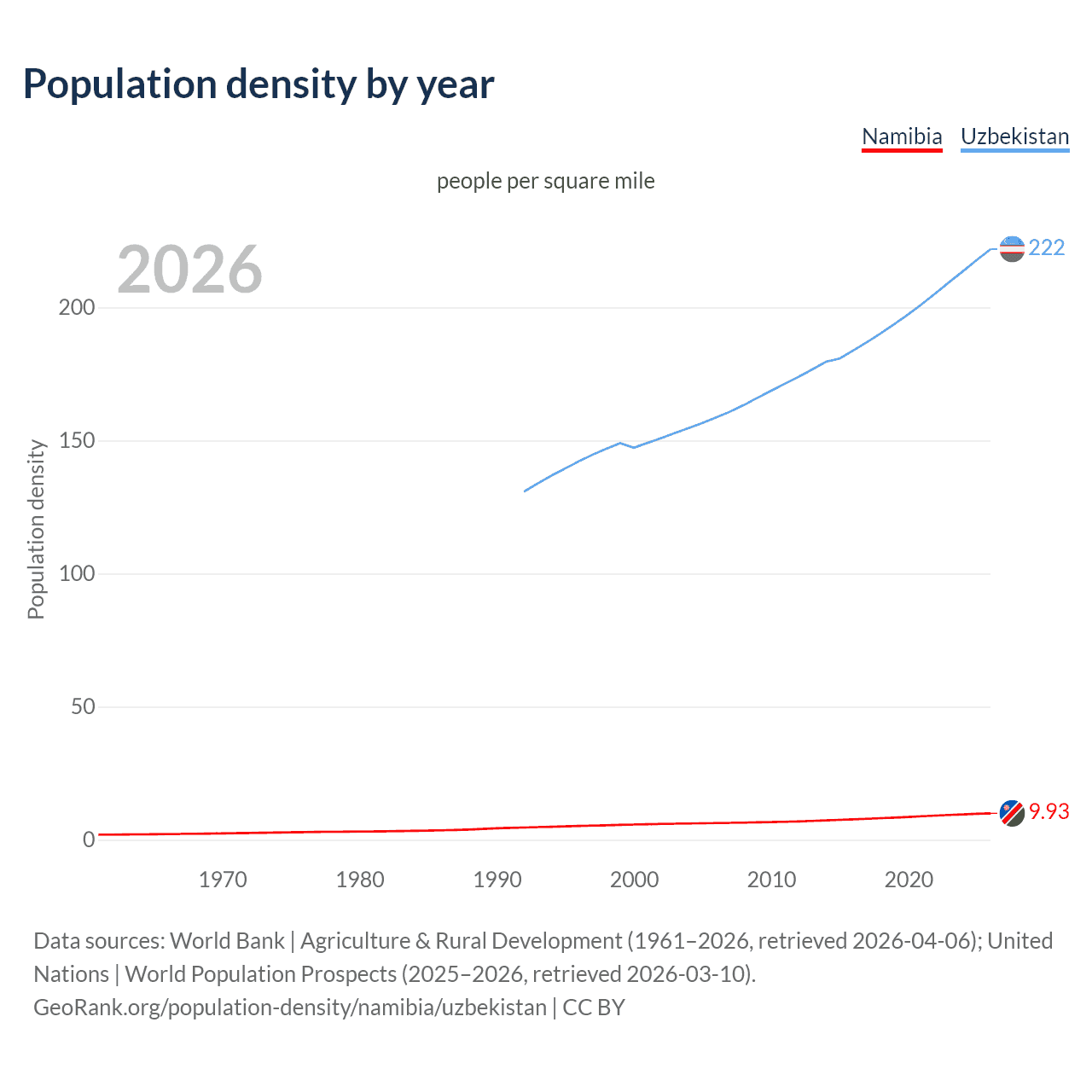 Population density by year

Namibia Uzbekistan

people per square mile

2026

Population density

200
150
100
50
0

222
9.93

1970 1980 1990 2000 2010 2020

Data sources: World Bank | Agriculture & Rural Development (1961–2026, retrieved 2026-04-06); United Nations | World Population Prospects (2025–2026, retrieved 2026-03-10).
GeoRank.org/population-density/namibia/uzbekistan | CC BY